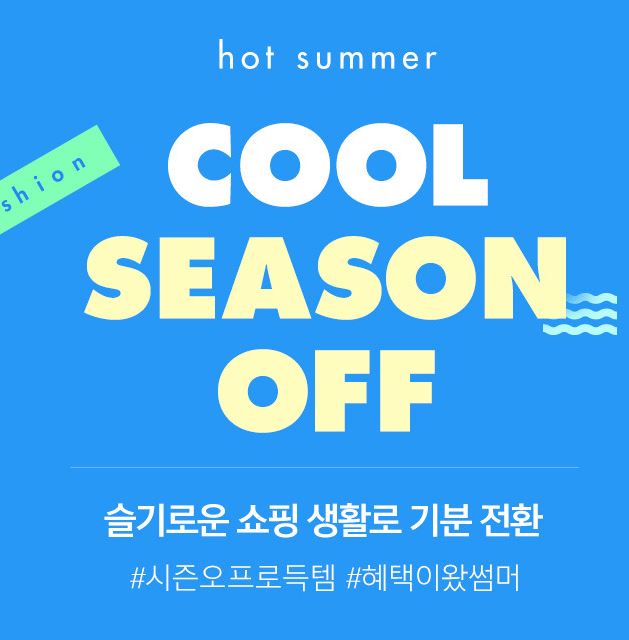 hot summer

shion

COOL
SEASON
OFF

슬기로운 쇼핑 생활로 기분 전환

#시즌오프로득템 #혜택이왔썸머